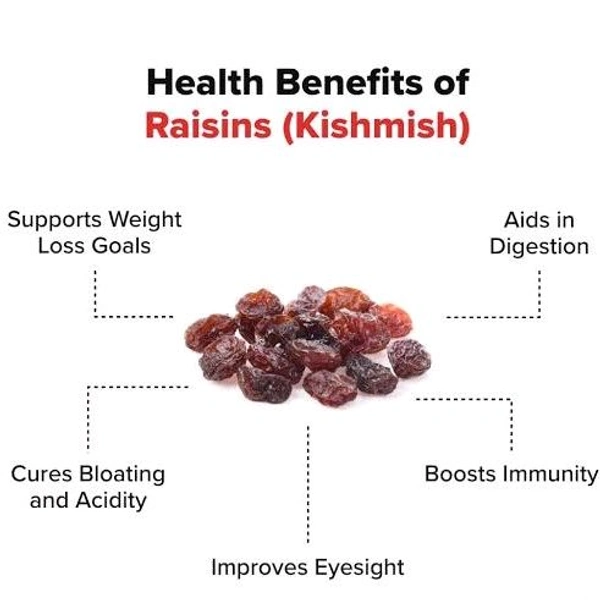 Health Benefits of
Raisins (Kishmish)

Supports Weight Loss Goals

Aids in Digestion

Cures Bloating and Acidity

Boosts Immunity

Improves Eyesight